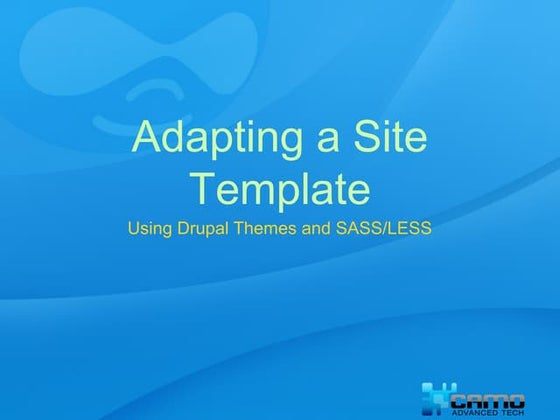 Adapting a Site Template

Using Drupal Themes and SASS/LESS

CAMO
ADVANCED TECH